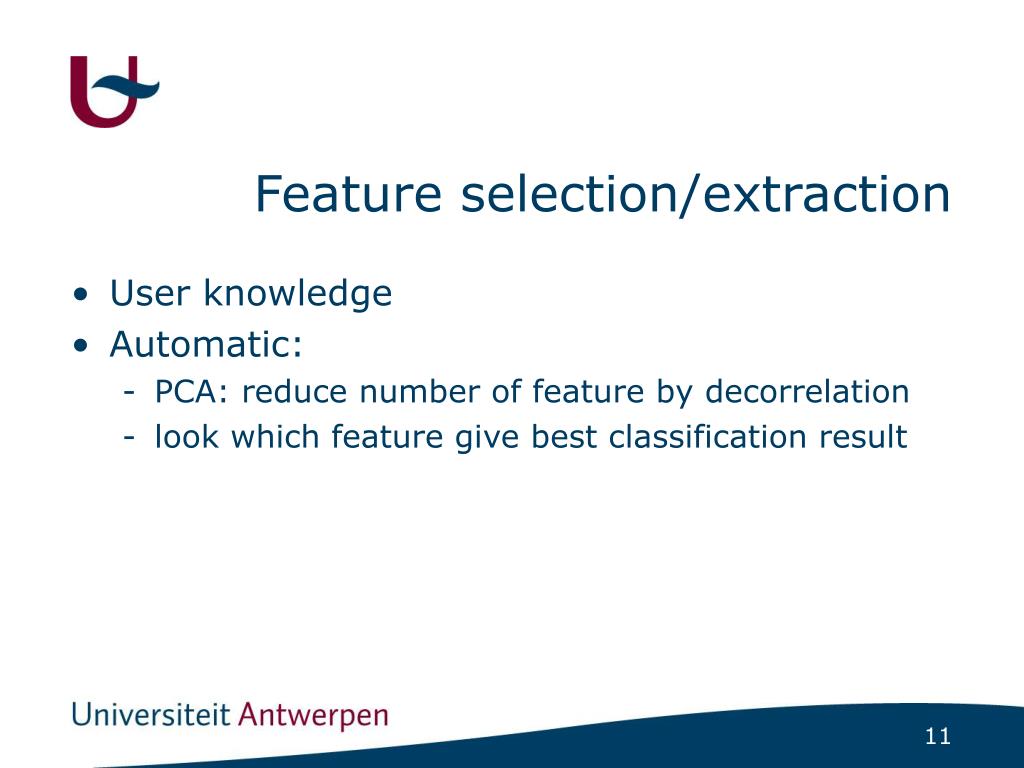 Feature selection/extraction

• User knowledge
• Automatic:
  - PCA: reduce number of feature by decorrelation
  - look which feature give best classification result

Universiteit Antwerpen

11